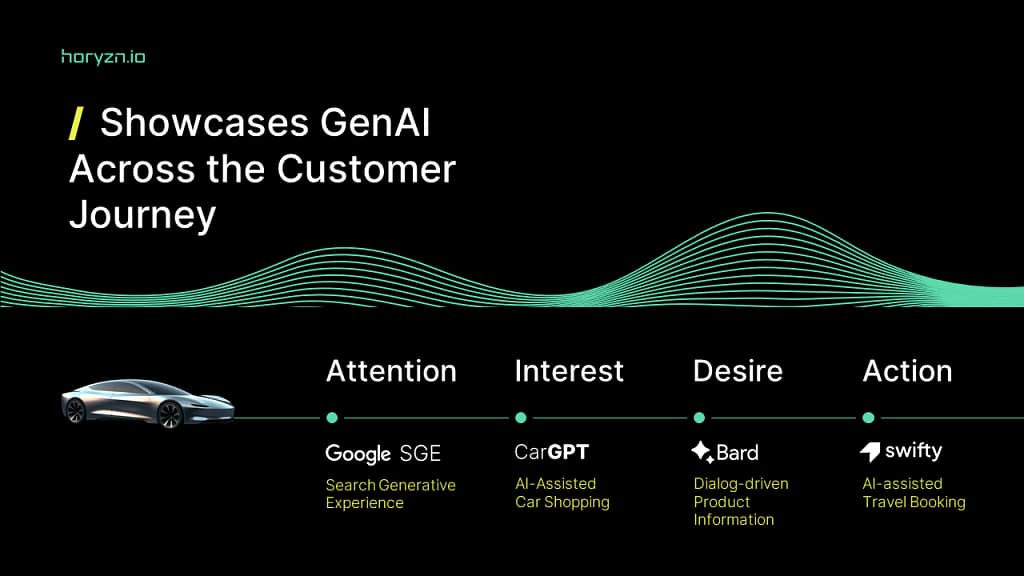 horyzn.io

/ Showcases GenAI Across the Customer Journey

Attention

Google SGE

Search Generative Experience

Interest

CarGPT

AI-Assisted Car Shopping

Desire

Bard

Dialog-driven Product Information

Action

swifty

AI-assisted Travel Booking